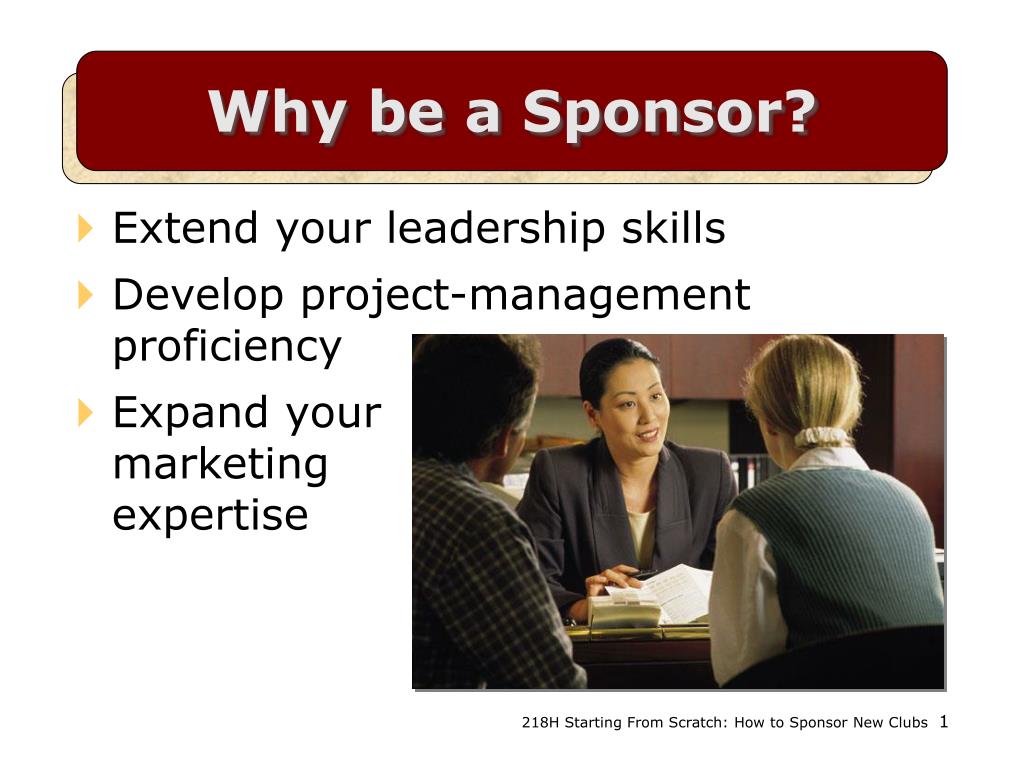 Why be a Sponsor?

Extend your leadership skills

Develop project-management proficiency

Expand your marketing expertise

218H Starting From Scratch: How to Sponsor New Clubs 1